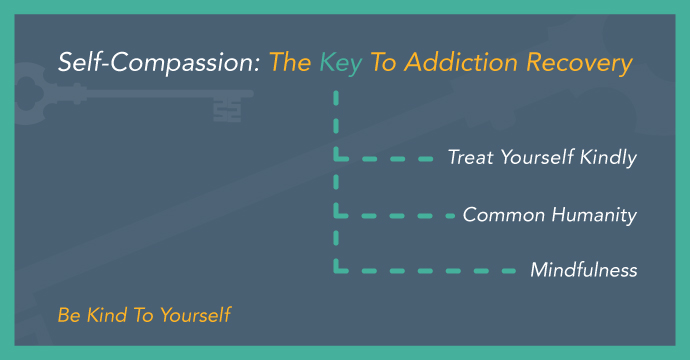 Self-Compassion: The Key To Addiction Recovery

Treat Yourself Kindly

Common Humanity

Mindfulness

Be Kind To Yourself